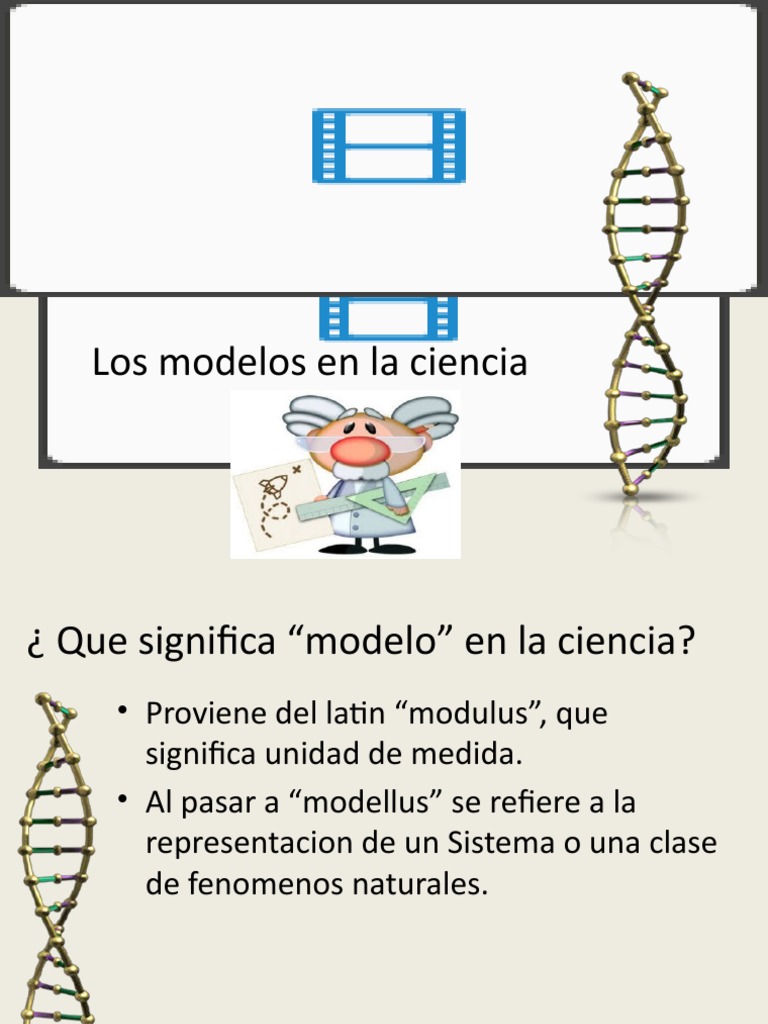 Los modelos en la ciencia

¿ Que significa “modelo” en la ciencia?

• Proviene del latin “modulus”, que significa unidad de medida.
• Al pasar a “modellus” se refiere a la representacion de un Sistema o una clase de fenomenos naturales.